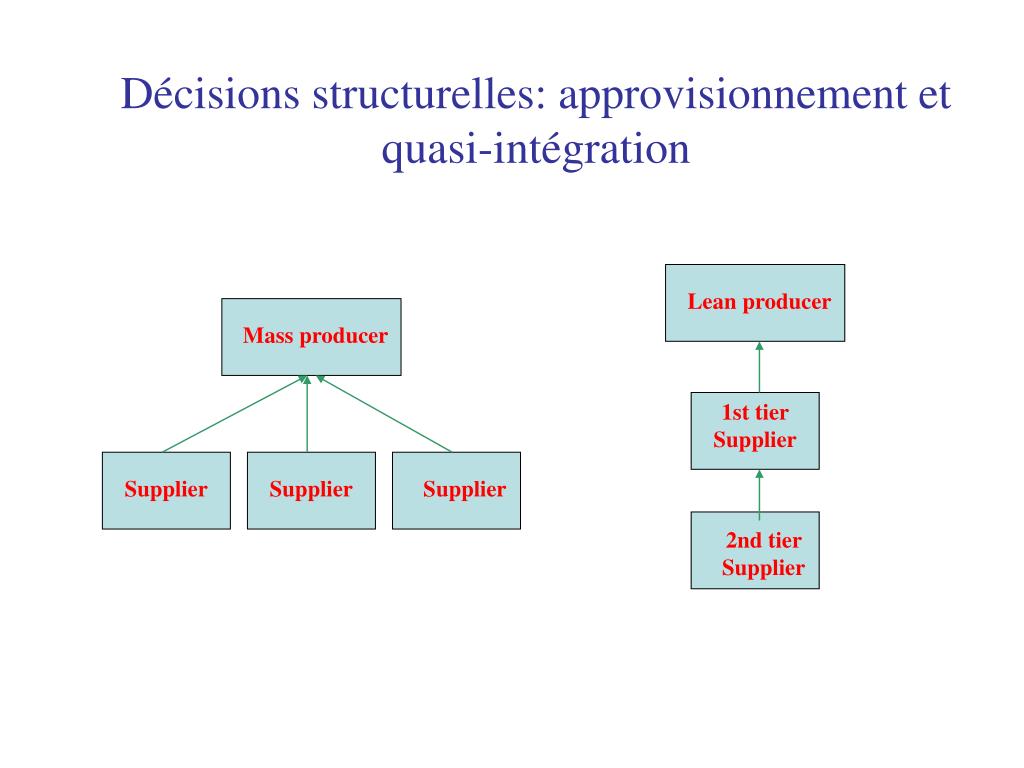 Décisions structurelles: approvisionnement et quasi-intégration

Mass producer

Supplier

Supplier

Supplier

Lean producer

1st tier Supplier

2nd tier Supplier